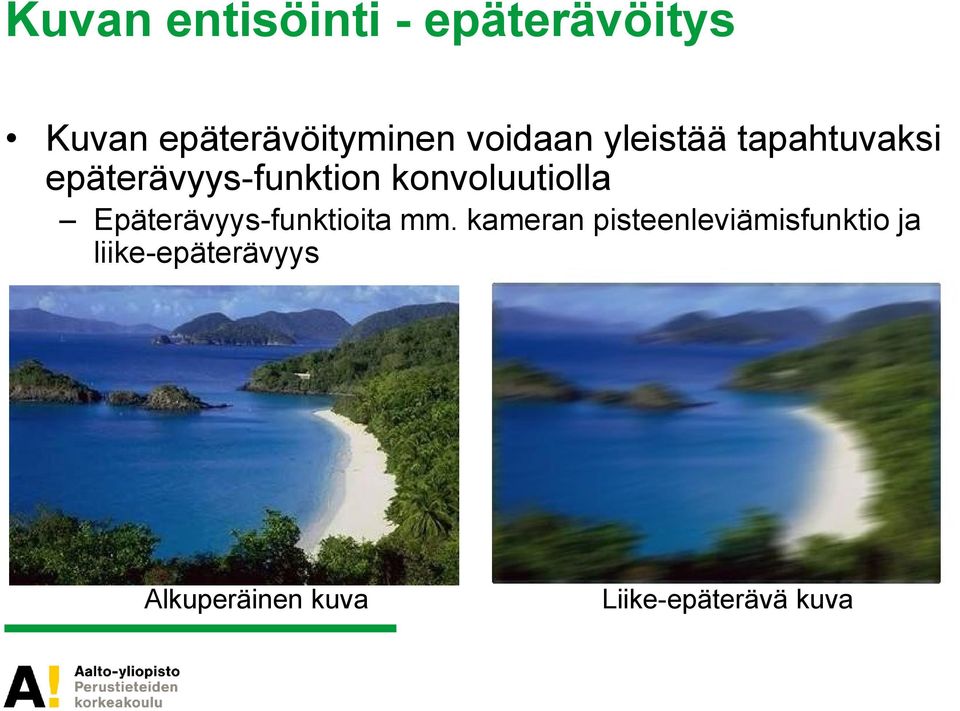 Kuvan entisöinti - epäterävöitys

• Kuvan epäterävöityminen voidaan yleistää tapahtuvaksi epäterävyys-funktion konvoluutiolla

– Epäterävyys-funktioita mm. kameran pisteenleviämisfunktio ja liike-epäterävyys

Alkuperäinen kuva

Liike-epäterävä kuva

A! Aalto-yliopisto
Perustieteiden korkeakoulu